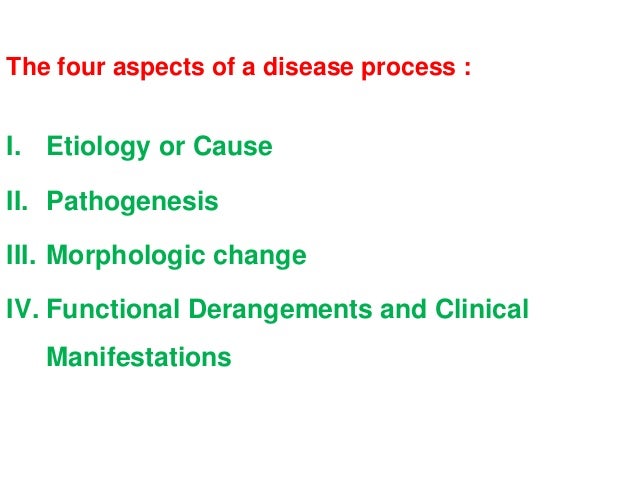 The four aspects of a disease process :

I. Etiology or Cause

II. Pathogenesis

III. Morphologic change

IV. Functional Derangements and Clinical Manifestations